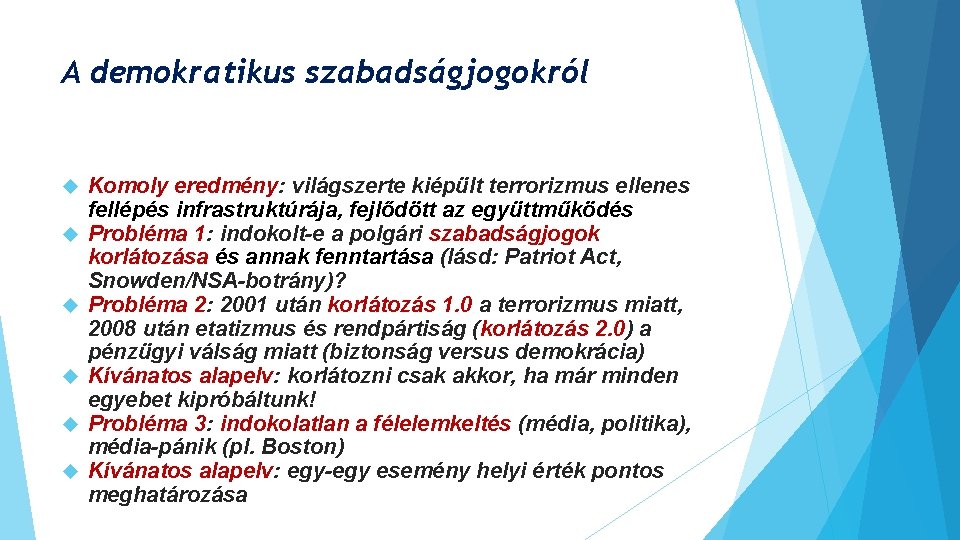 A demokratikus szabadságjogokról

Komoly eredmény: világszerte kiépült terrorizmus ellenes fellépés infrastruktúrája, fejlődött az együttműködés

Probléma 1: indokolt-e a polgári szabadságjogok korlátozása és annak fenntartása (lásd: Patriot Act, Snowden/NSA-botrány)?

Probléma 2: 2001 után korlátozás 1.0 a terrorizmus miatt, 2008 után etatizmus és rendpártiság (korlátozás 2.0) a pénzügyi válság miatt (biztonság versus demokrácia)

Kívánatos alapelv: korlátozni csak akkor, ha már minden egyebet kipróbáltunk!

Probléma 3: indokolatlan a félelemkeltés (média, politika), média-pánik (pl. Boston)

Kívánatos alapelv: egy-egy esemény helyi érték pontos meghatározása